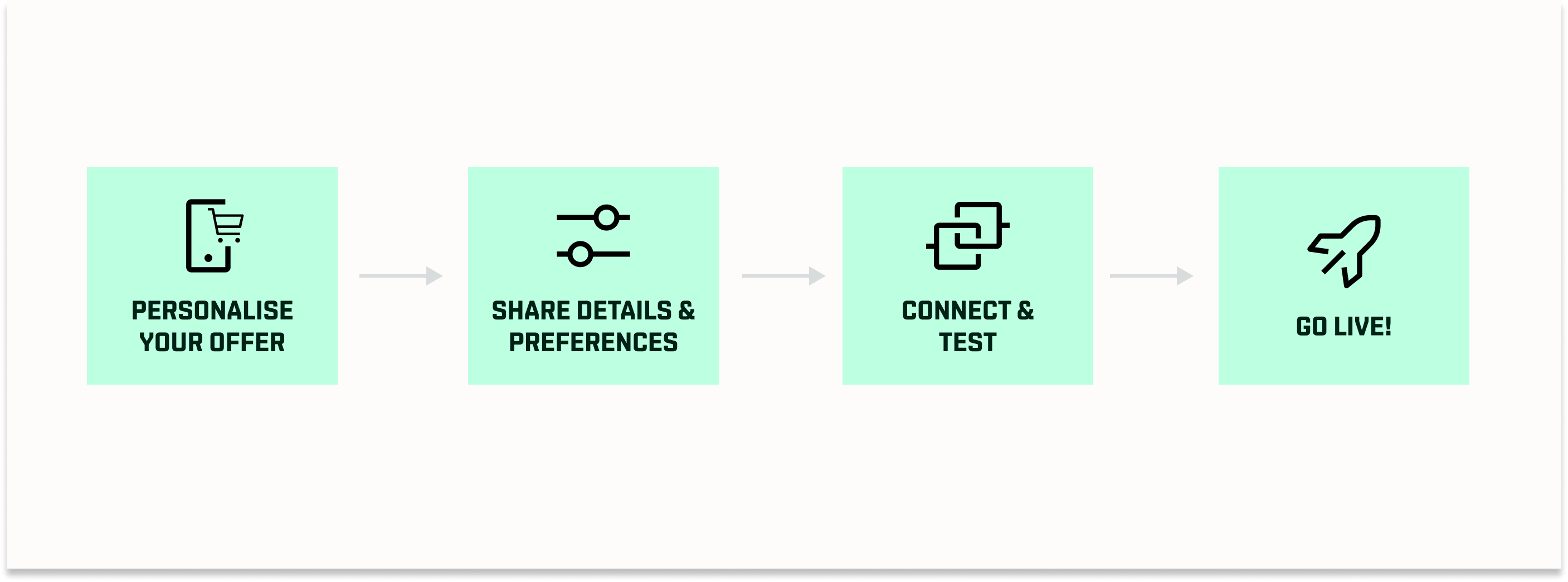 PERSONALISE YOUR OFFER

SHARE DETAILS & PREFERENCES

CONNECT & TEST

GO LIVE!